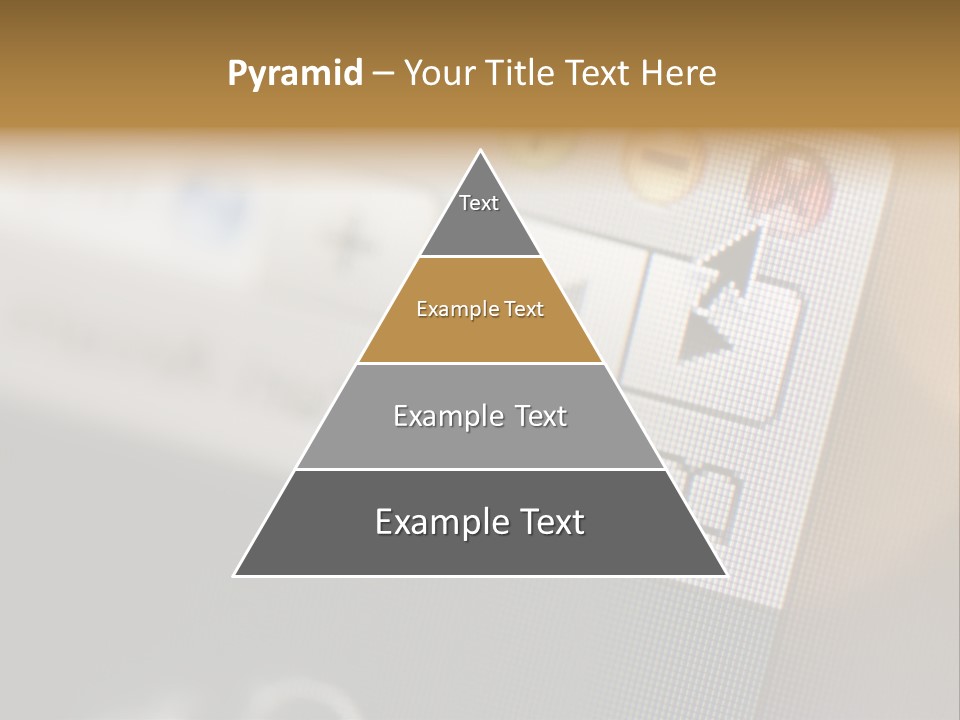 Pyramid – Your Title Text Here

Text

Example Text

Example Text

Example Text